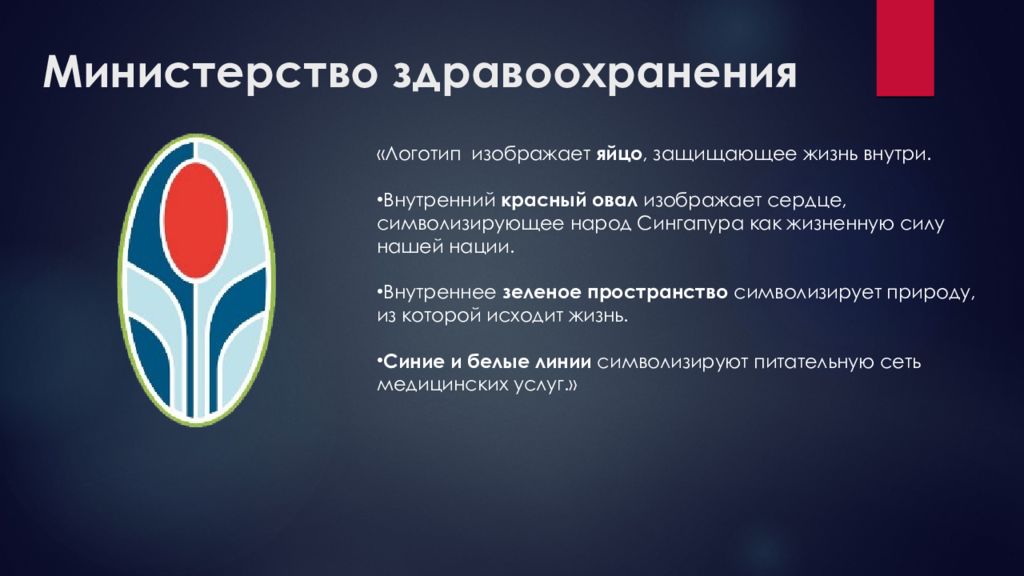 Министерство здравоохранения

«Логотип изображает яйцо, защищающее жизнь внутри.

•Внутренний красный овал изображает сердце, символизирующее народ Сингапура как жизненную силу нашей нации.

•Внутреннее зеленое пространство символизирует природу, из которой исходит жизнь.

•Синие и белые линии символизируют питательную сеть медицинских услуг.»